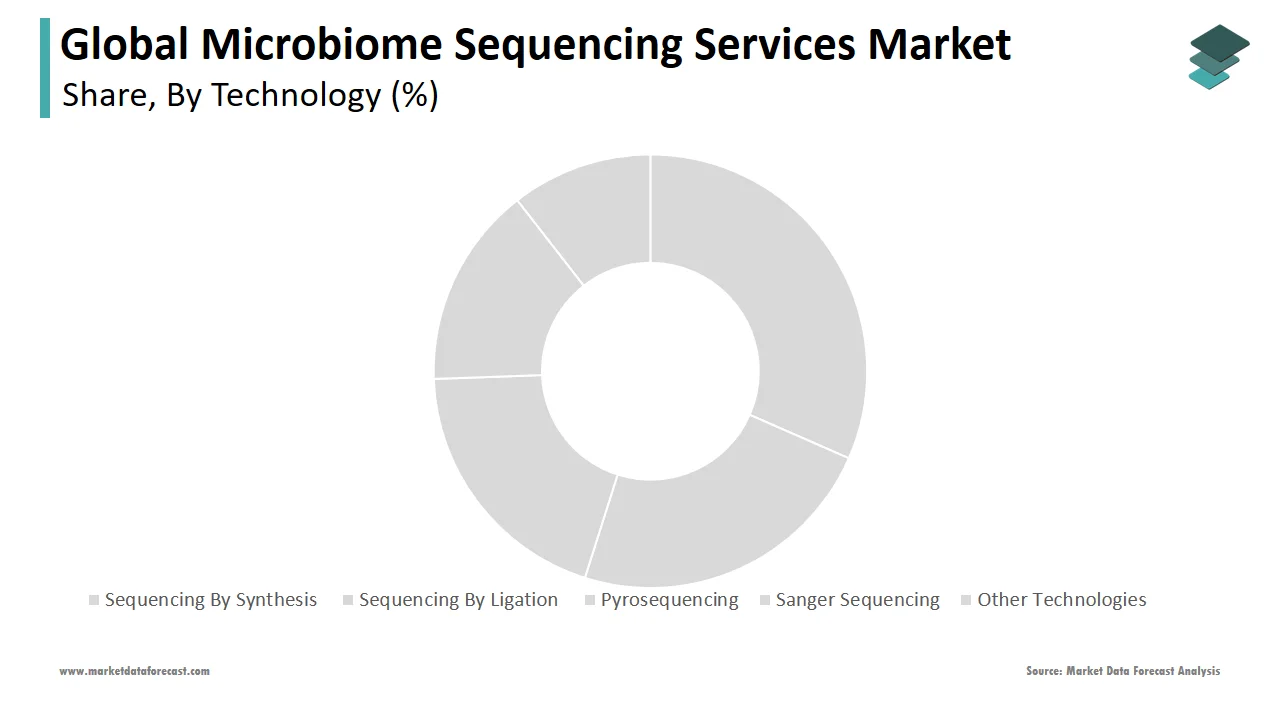 Global Microbiome Sequencing Services Market
Share, By Technology (%)

Sequencing By Synthesis
Sequencing By Ligation
Pyrosequencing
Sanger Sequencing
Other Technologies

www.marketdataforecast.com
Source: Market Data Forecast Analysis